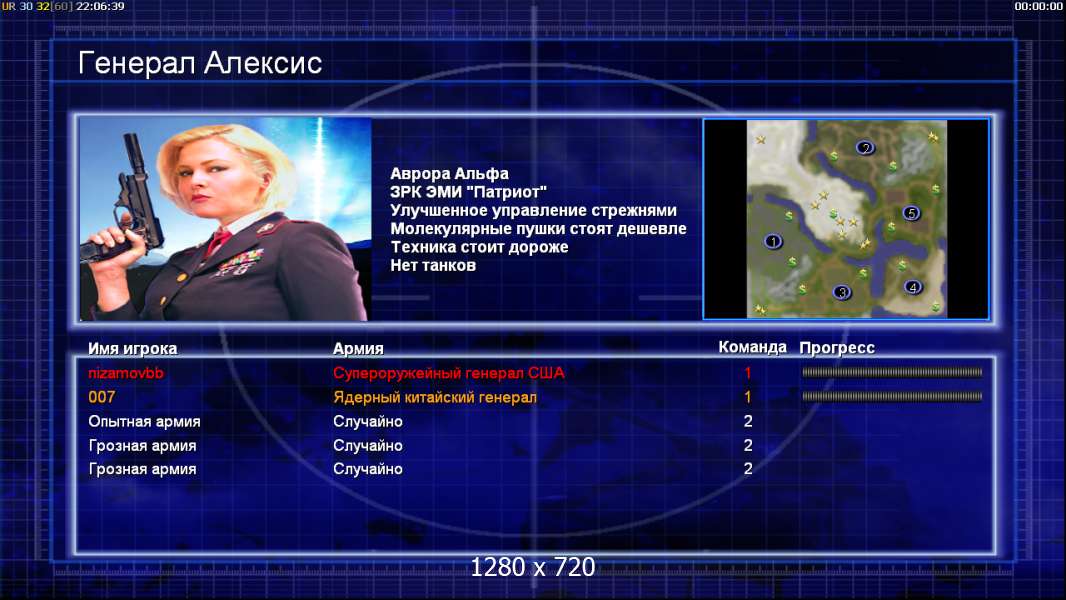 UR 30 32[60] 22:06:39

00:00:00

Генерал Алексис

Аврора Альфа
ЗРК ЭМИ "Патриот"
Улучшенное управление стрежнями
Молекулярные пушки стоят дешевле
Техника стоит дороже
Нет танков

2
5
1
3
4

| Имя игрока | Армия | Команда | Прогресс |
|---|---|---|---|
| nizamovbb | Супероружейный генерал США | 1 | |
| 007 | Ядерный китайский генерал | 1 | |
| Опытная армия | Случайно | 2 | |
| Грозная армия | Случайно | 2 | |
| Грозная армия | Случайно | 2 | |

1280 x 720